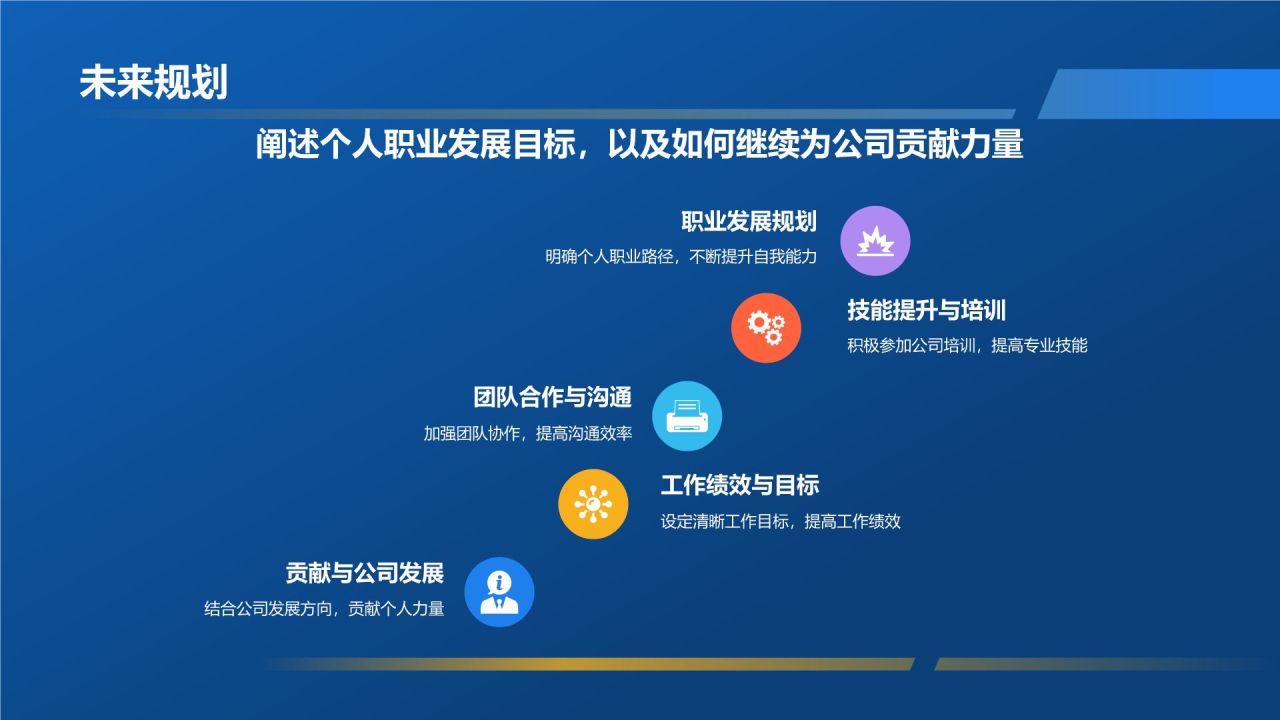 未来规划

阐述个人职业发展目标，以及如何继续为公司贡献力量

职业发展规划
明确个人职业路径，不断提升自我能力

技能提升与培训
积极参加公司培训，提高专业技能

团队合作与沟通
加强团队协作，提高沟通效率

工作绩效与目标
设定清晰工作目标，提高工作绩效

贡献与公司发展
结合公司发展方向，贡献个人力量